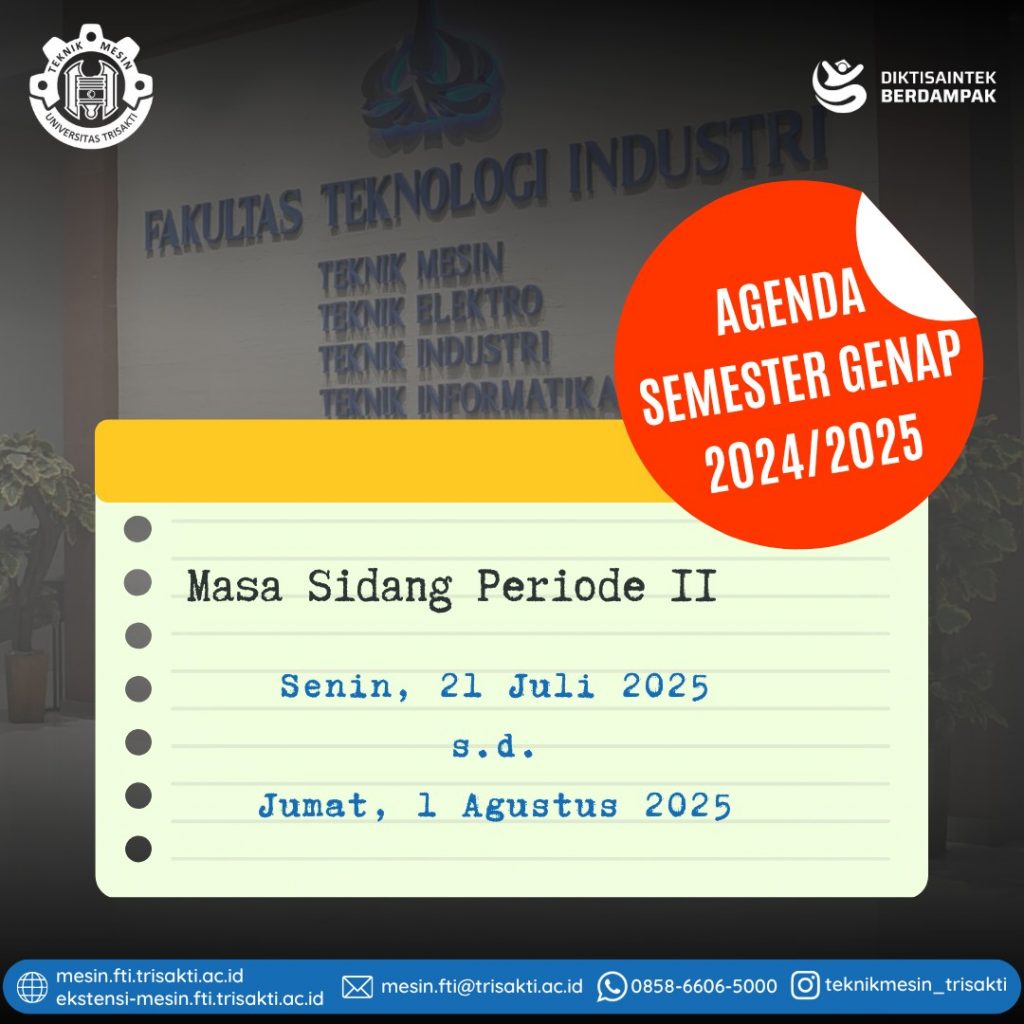 TEKNIK MESIN
UNIVERSITAS TRISAKTI

DIKTISAINTEK BERDAMPAK

FAKULTAS TEKNOLOGI INDUSTRI
TEKNIK MESIN
TEKNIK ELEKTRO
TEKNIK INDUSTRI
TEKNIK INFORMATIKA

AGENDA SEMESTER GENAP 2024/2025

Masa Sidang Periode II

Senin, 21 Juli 2025
s.d.
Jumat, 1 Agustus 2025

mesin.fti.trisakti.ac.id
ekstensi-mesin.fti.trisakti.ac.id
mesin.fti@trisakti.ac.id
0858-6606-5000
teknikmesin_trisakti